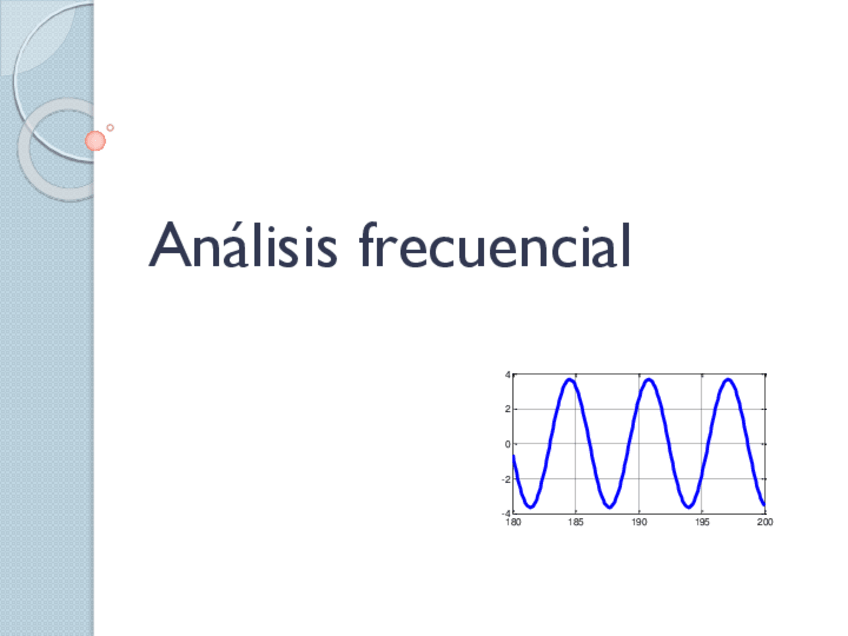 Análisis frecuencial

4
2
0
-2
-4
180 185 190 195 200